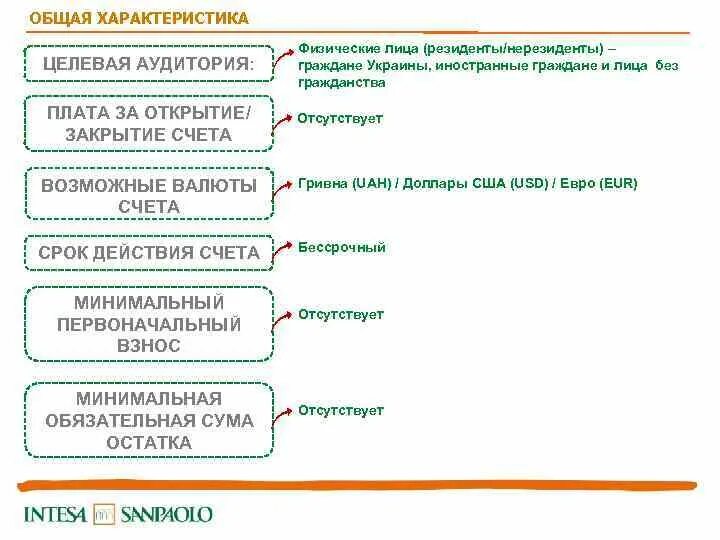 ОБЩАЯ ХАРАКТЕРИСТИКА

ЦЕЛЕВАЯ АУДИТОРИЯ:

Физические лица (резиденты/нерезиденты) – граждане Украины, иностранные граждане и лица без гражданства

ПЛАТА ЗА ОТКРЫТИЕ/ ЗАКРЫТИЕ СЧЕТА

Отсутствует

ВОЗМОЖНЫЕ ВАЛЮТЫ СЧЕТА

Гривна (UAH) / Доллары США (USD) / Евро (EUR)

СРОК ДЕЙСТВИЯ СЧЕТА

Бессрочный

МИНИМАЛЬНЫЙ ПЕРВОНАЧАЛЬНЫЙ ВЗНОС

Отсутствует

МИНИМАЛЬНАЯ ОБЯЗАТЕЛЬНАЯ СУМА ОСТАТКА

Отсутствует

INTESA SANPAOLO